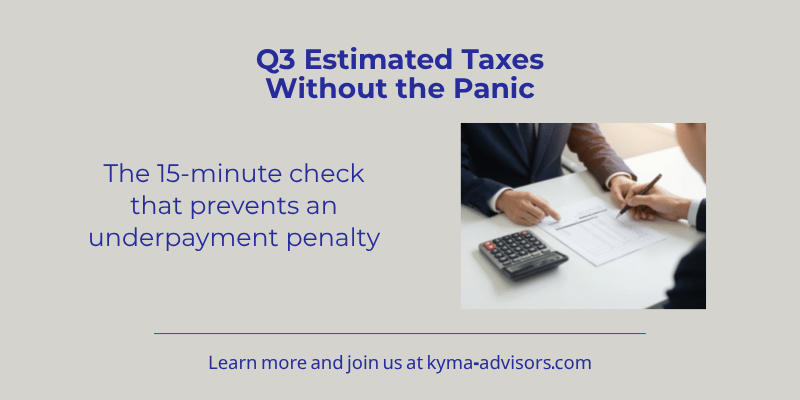 Q3 Estimated Taxes
Without the Panic

The 15-minute check that prevents an underpayment penalty

Learn more and join us at kyma-advisors.com